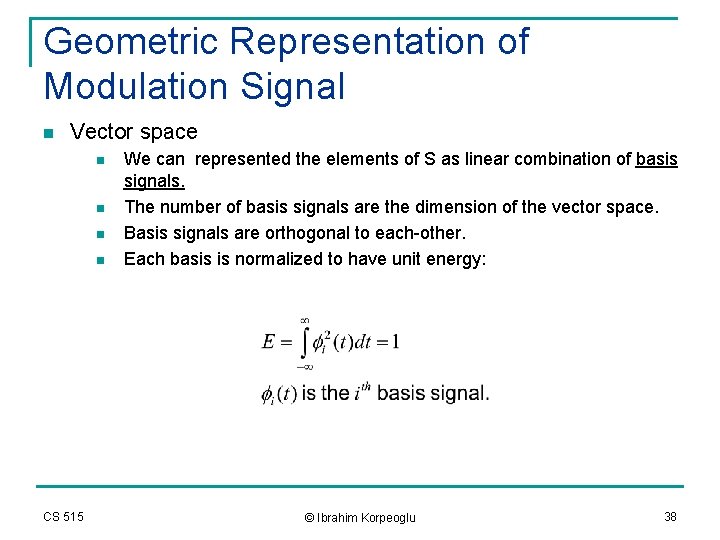 Geometric Representation of Modulation Signal

Vector space

We can  represented the elements of S as linear combination of basis signals.

The number of basis signals are the dimension of the vector space.

Basis signals are orthogonal to each-other.

Each basis is normalized to have unit energy:

$E = \int_{-\infty}^{\infty} \phi_i^2(t)dt = 1$

$\phi_i(t)$ is the $i^{th}$ basis signal.

CS 515

© Ibrahim Korpeoglu

38